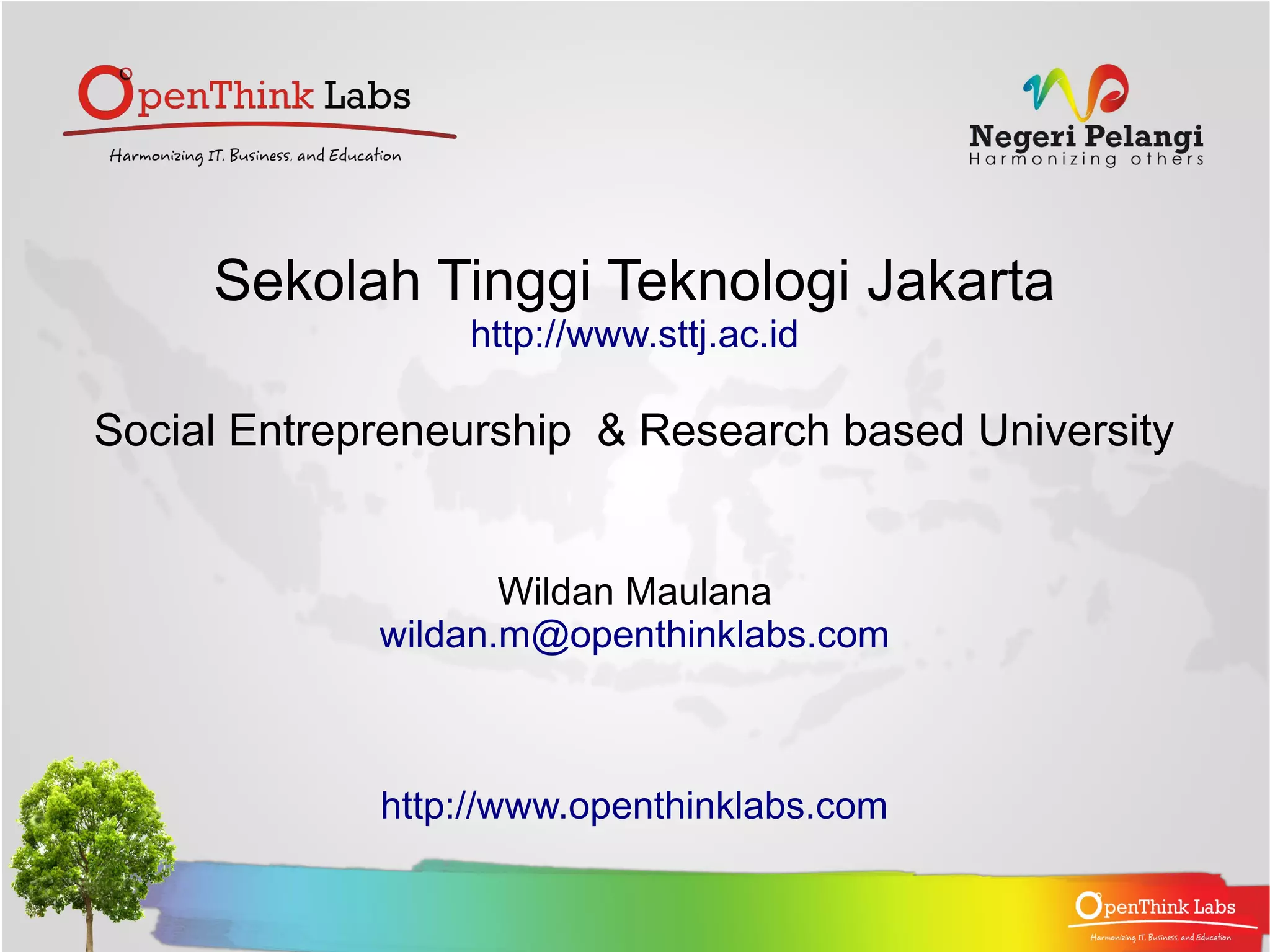 OpenThink Labs
Harmonizing IT, Business, and Education

Negeri Pelangi
Harmonizing others

Sekolah Tinggi Teknologi Jakarta
http://www.sttj.ac.id

Social Entrepreneurship & Research based University

Wildan Maulana
wildan.m@openthinklabs.com

http://www.openthinklabs.com

OpenThink Labs
Harmonizing IT, Business, and Education